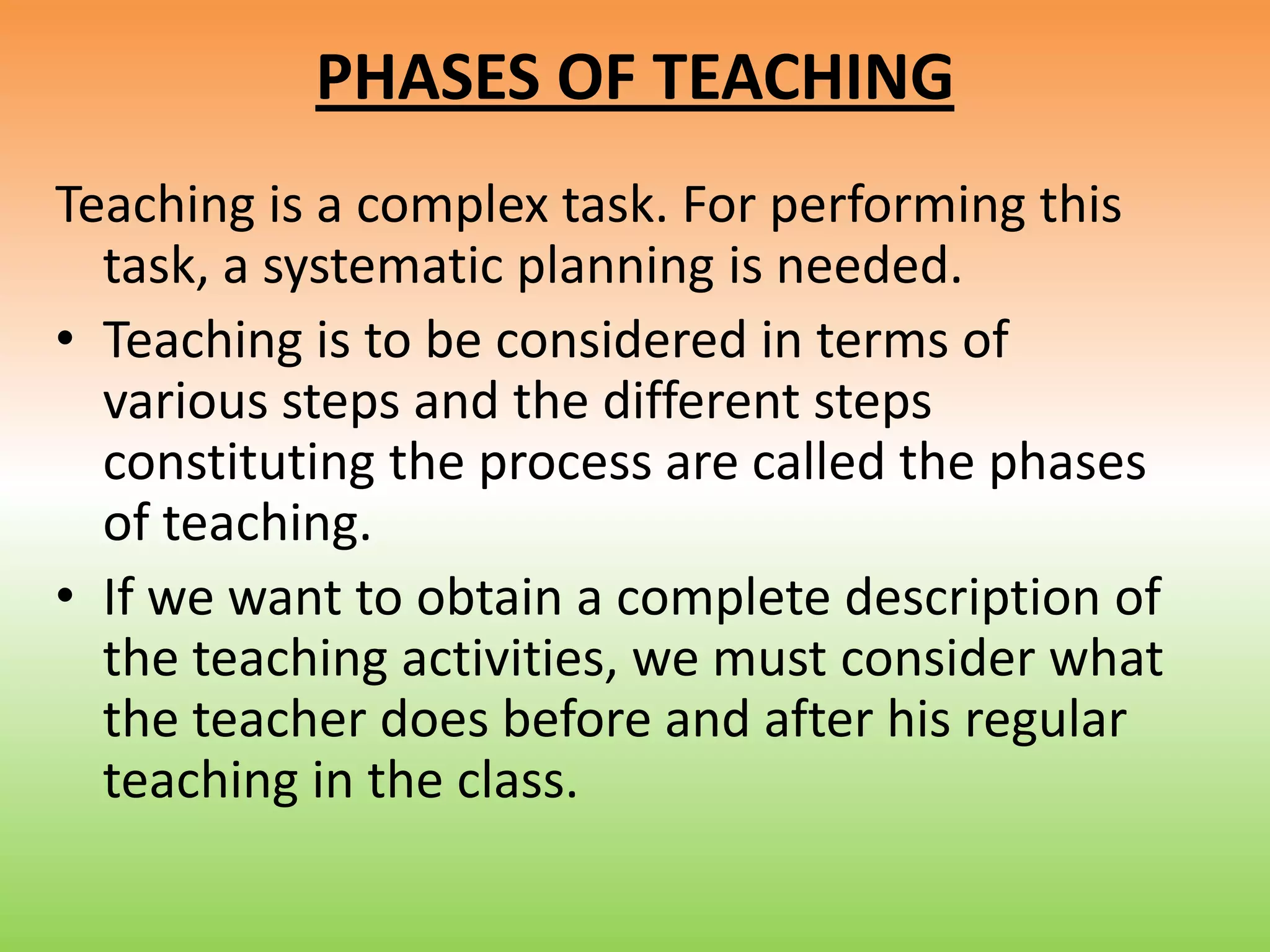 PHASES OF TEACHING

Teaching is a complex task. For performing this task, a systematic planning is needed.

• Teaching is to be considered in terms of various steps and the different steps constituting the process are called the phases of teaching.

• If we want to obtain a complete description of the teaching activities, we must consider what the teacher does before and after his regular teaching in the class.